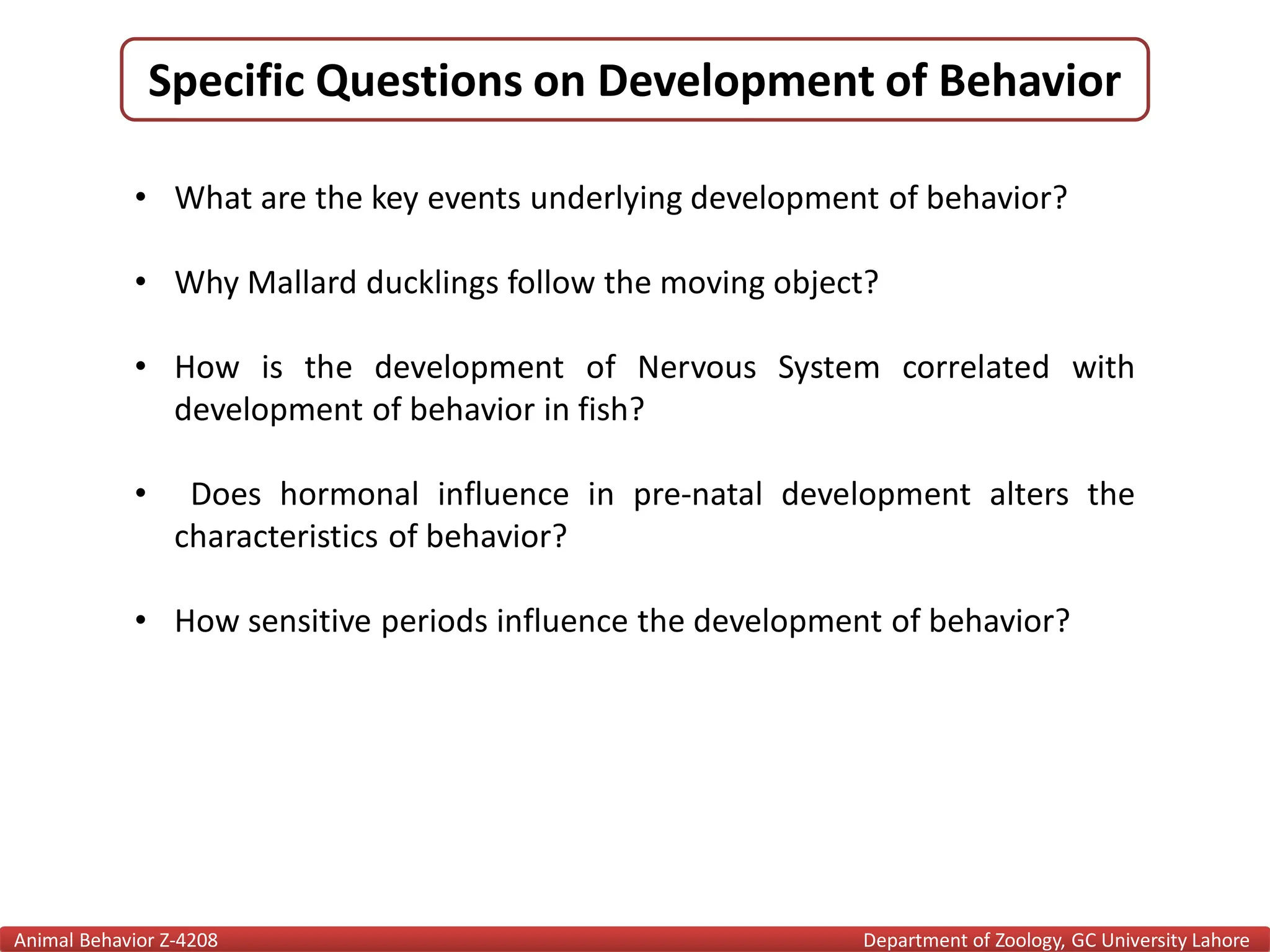 Specific Questions on Development of Behavior

• What are the key events underlying development of behavior?

• Why Mallard ducklings follow the moving object?

• How is the development of Nervous System correlated with development of behavior in fish?

• Does hormonal influence in pre-natal development alters the characteristics of behavior?

• How sensitive periods influence the development of behavior?

Animal Behavior Z-4208

Department of Zoology, GC University Lahore